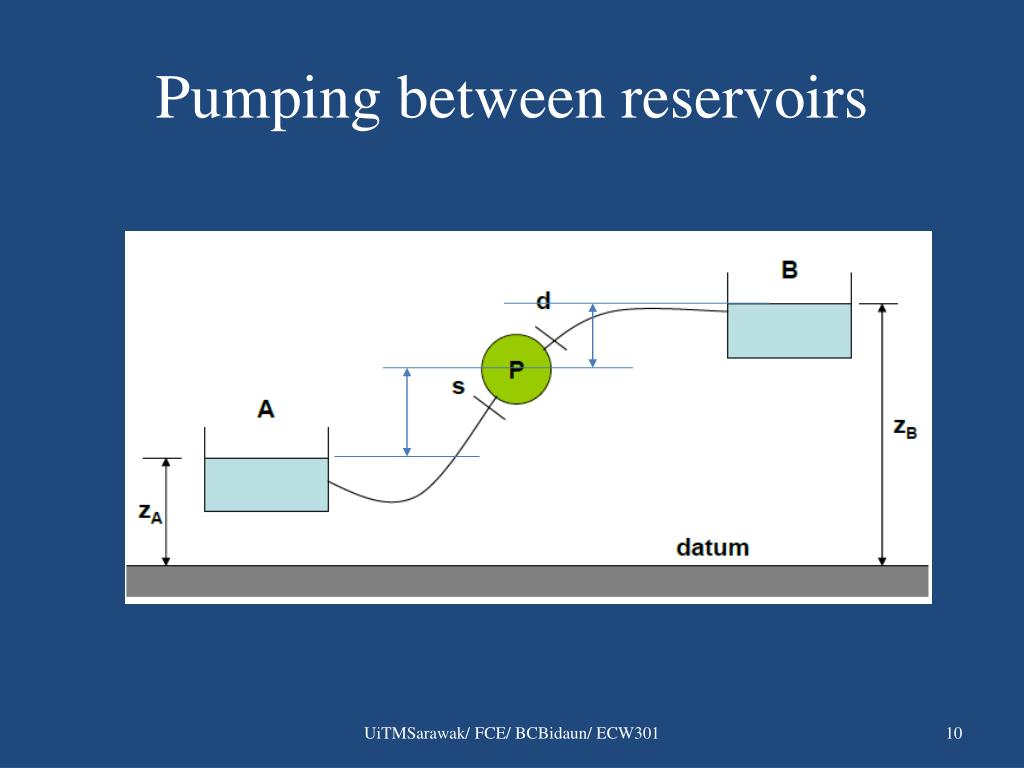 Pumping between reservoirs

B
d
P
s
A
$z_B$
$z_A$
datum

UiTMSarawak/ FCE/ BCBidaun/ ECW301

10